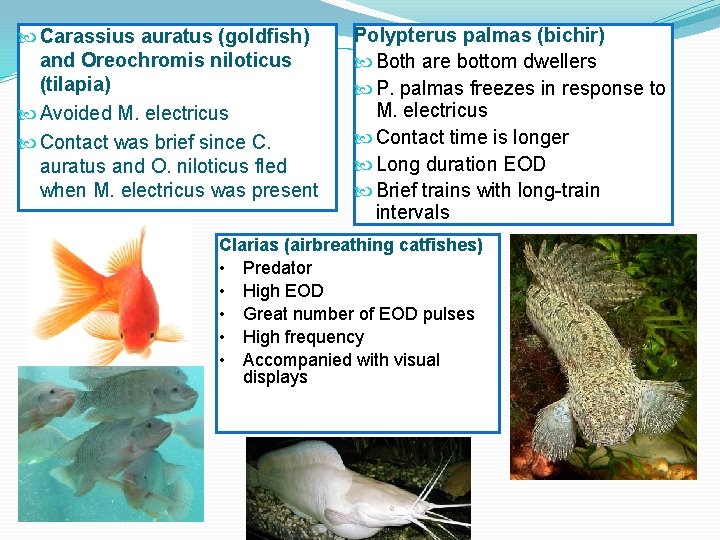 Carassius auratus (goldfish) and Oreochromis niloticus (tilapia)

Avoided M. electricus

Contact was brief since C. auratus and O. niloticus fled when M. electricus was present

Polypterus palmas (bichir)

Both are bottom dwellers

P. palmas freezes in response to M. electricus

Contact time is longer

Long duration EOD

Brief trains with long-train intervals

Clarias (airbreathing catfishes)

• Predator
• High EOD
• Great number of EOD pulses
• High frequency
• Accompanied with visual displays